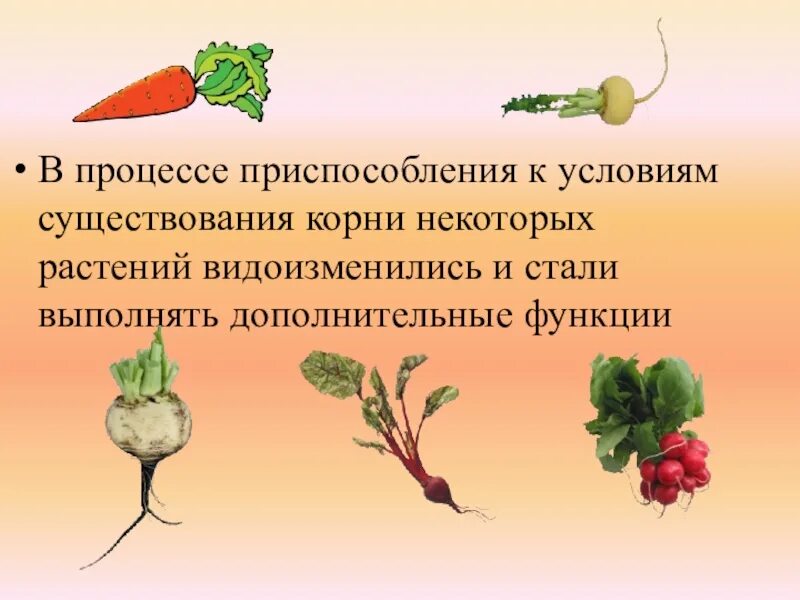 • В процессе приспособления к условиям существования корни некоторых растений видоизменились и стали выполнять дополнительные функции